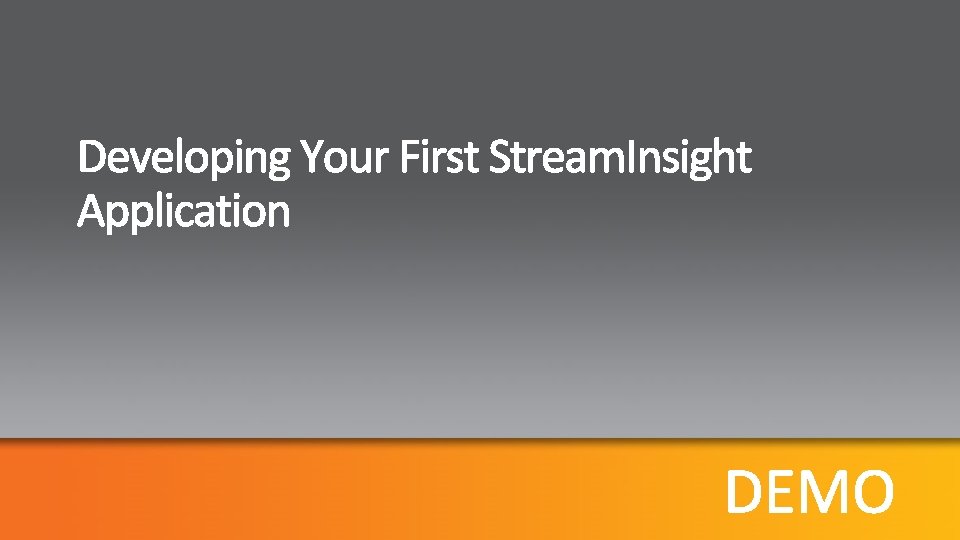 Developing Your First StreamInsight Application

DEMO